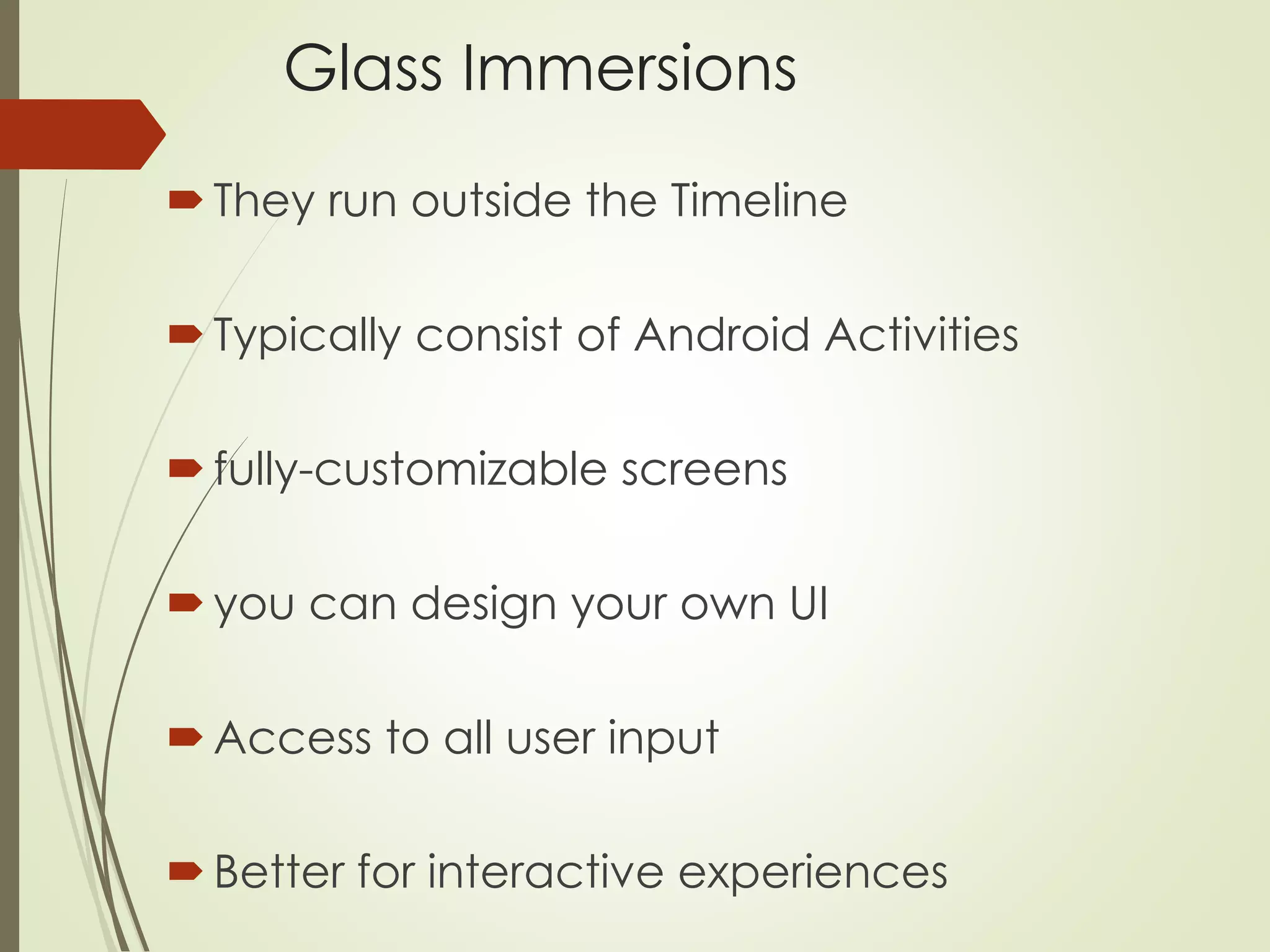 Glass Immersions

They run outside the Timeline

Typically consist of Android Activities

fully-customizable screens

you can design your own UI

Access to all user input

Better for interactive experiences